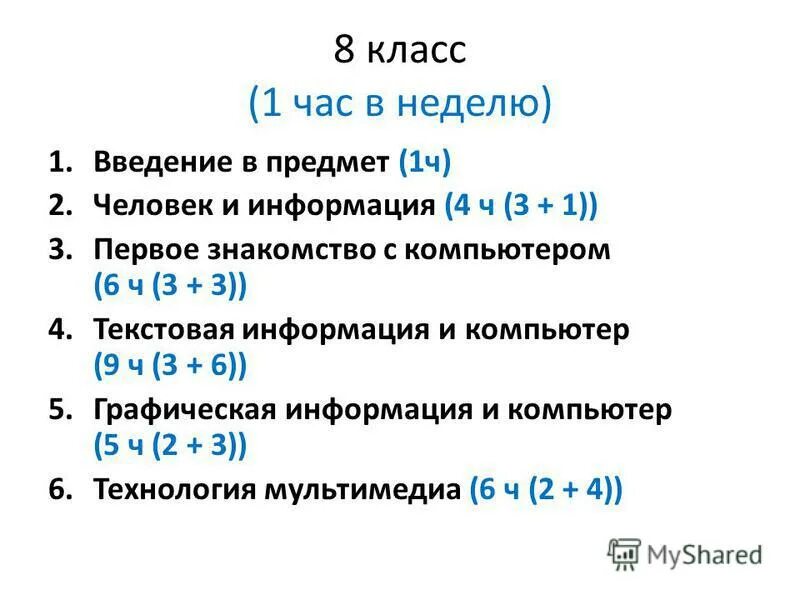 8 класс
(1 час в неделю)

1. Введение в предмет (1ч)
2. Человек и информация (4 ч (3 + 1))
3. Первое знакомство с компьютером (6 ч (3 + 3))
4. Текстовая информация и компьютер (9 ч (3 + 6))
5. Графическая информация и компьютер (5 ч (2 + 3))
6. Технология мультимедиа (6 ч (2 + 4))

MyShared